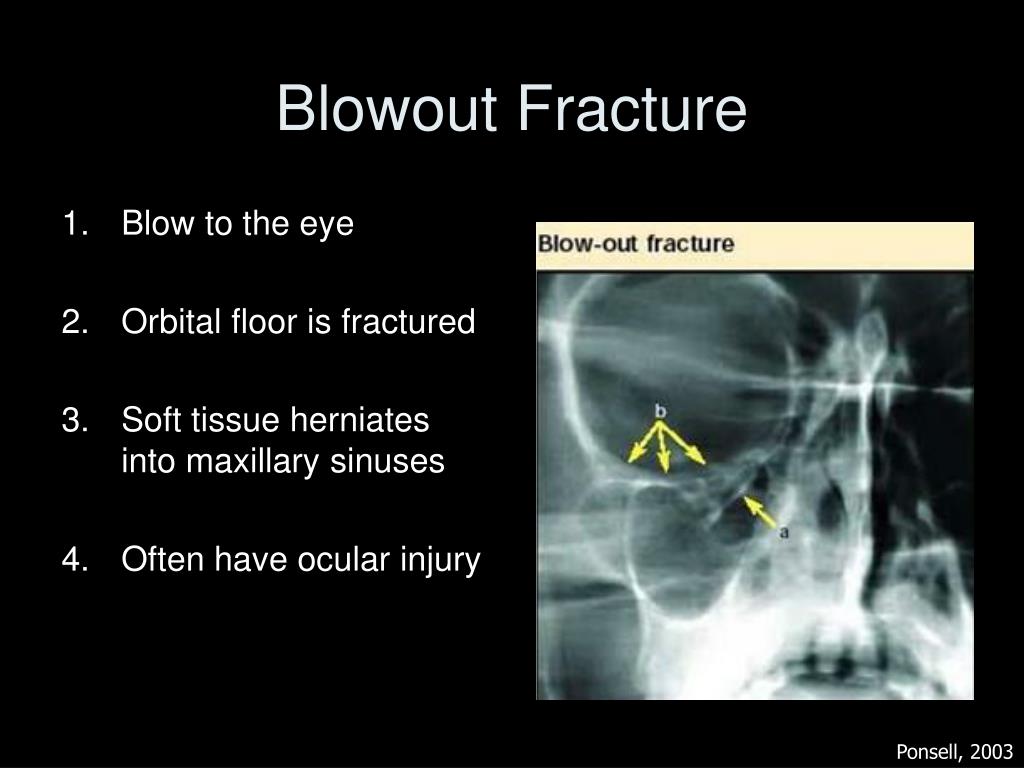 Blowout Fracture

1. Blow to the eye

2. Orbital floor is fractured

3. Soft tissue herniates into maxillary sinuses

4. Often have ocular injury

Blow-out fracture

b

a

Ponsell, 2003